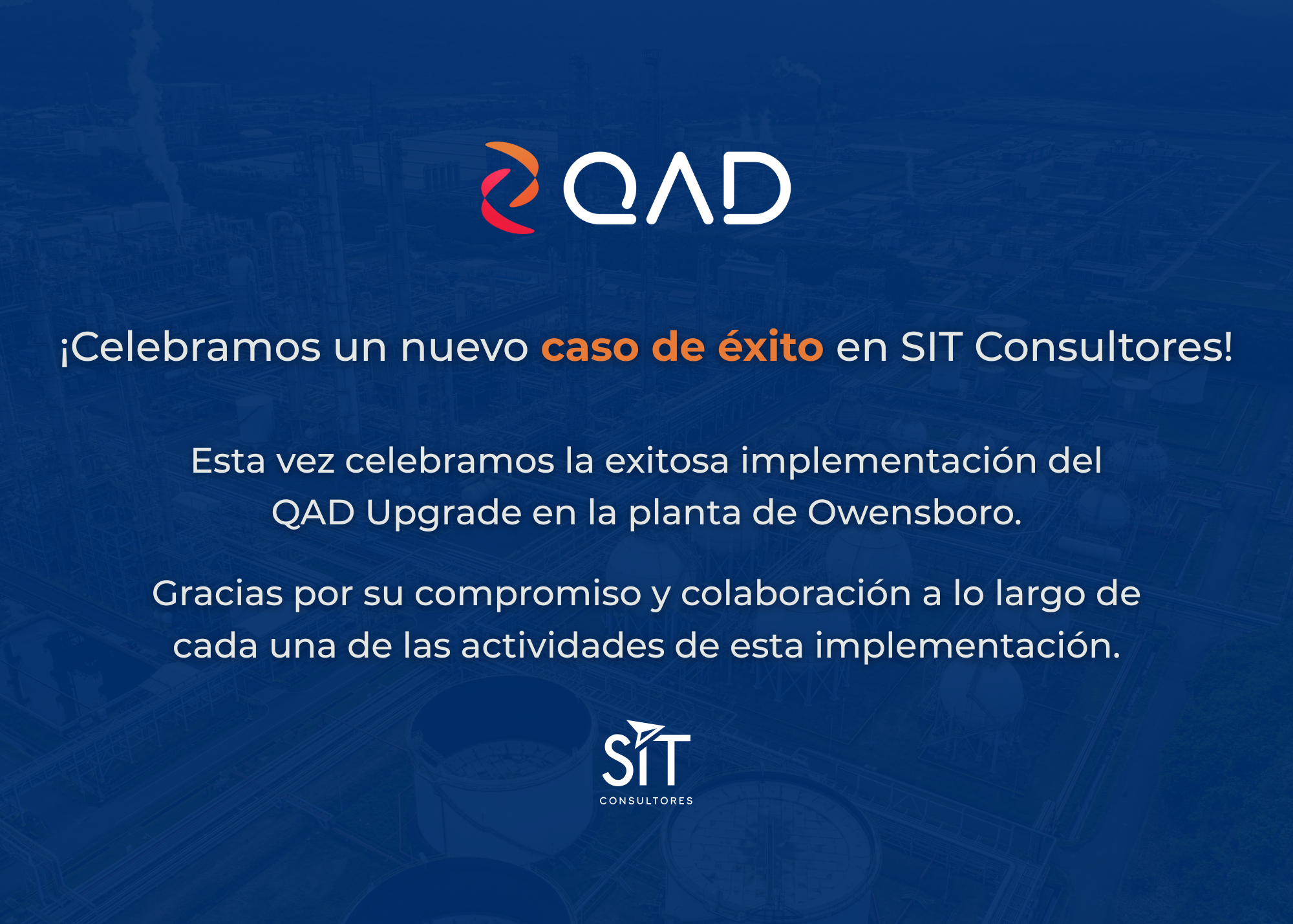 QAD

¡Celebramos un nuevo caso de éxito en SIT Consultores!

Esta vez celebramos la exitosa implementación del QAD Upgrade en la planta de Owensboro.

Gracias por su compromiso y colaboración a lo largo de cada una de las actividades de esta implementación.

SIT
CONSULTORES